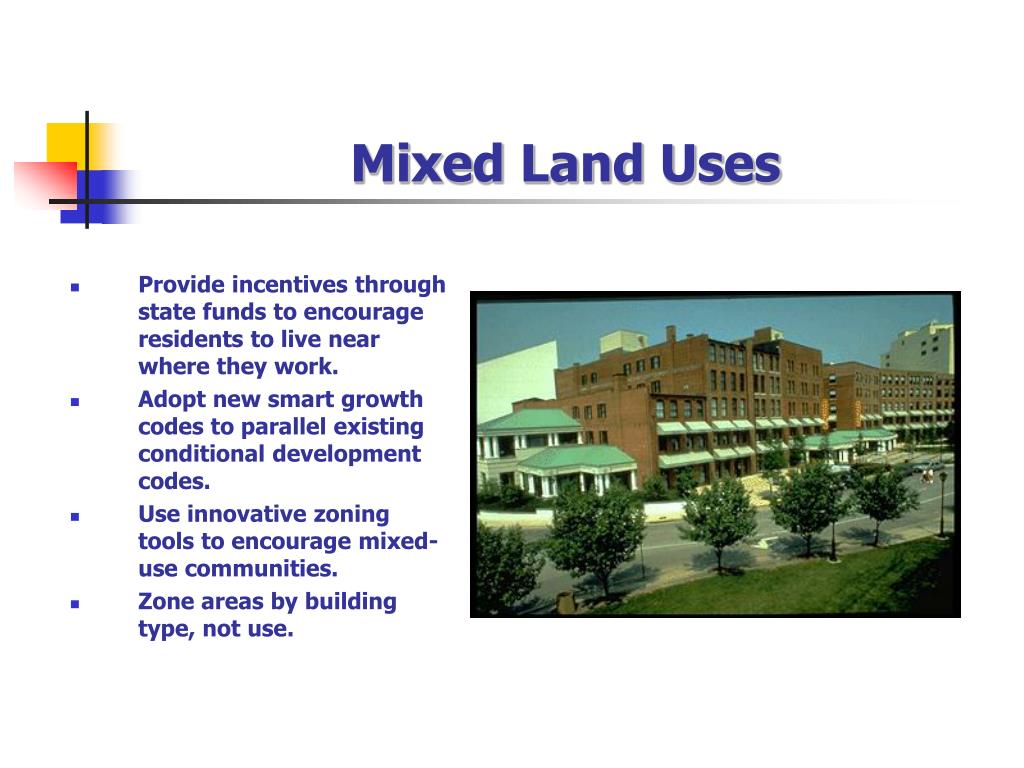 Mixed Land Uses

- Provide incentives through state funds to encourage residents to live near where they work.
- Adopt new smart growth codes to parallel existing conditional development codes.
- Use innovative zoning tools to encourage mixed-use communities.
- Zone areas by building type, not use.